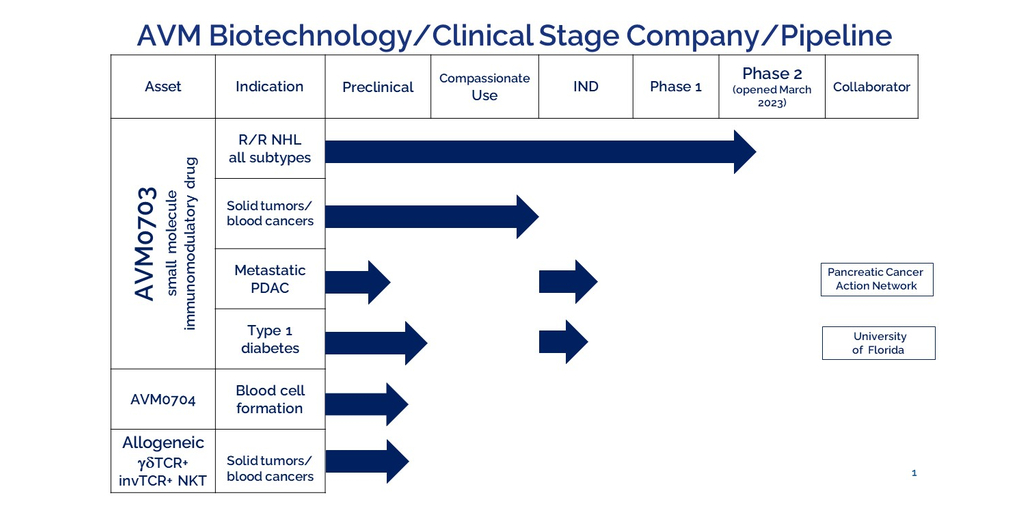 AVM Biotechnology/Clinical Stage Company/Pipeline

| Asset | Indication | Preclinical | Compassionate Use | IND | Phase 1 | Phase 2 (opened March 2023) | Collaborator |
|---|---|---|---|---|---|---|---|
| AVM0703 small molecule immunomodulatory drug | R/R NHL all subtypes | | | | | | |
| | Solid tumors/ blood cancers | | | | | | |
| | Metastatic PDAC | | | | | | Pancreatic Cancer Action Network |
| | Type 1 diabetes | | | | | | University of Florida |
| AVM0704 | Blood cell formation | | | | | | |
| Allogeneic γδTCR+ invTCR+ NKT | Solid tumors/ blood cancers | | | | | | |

1